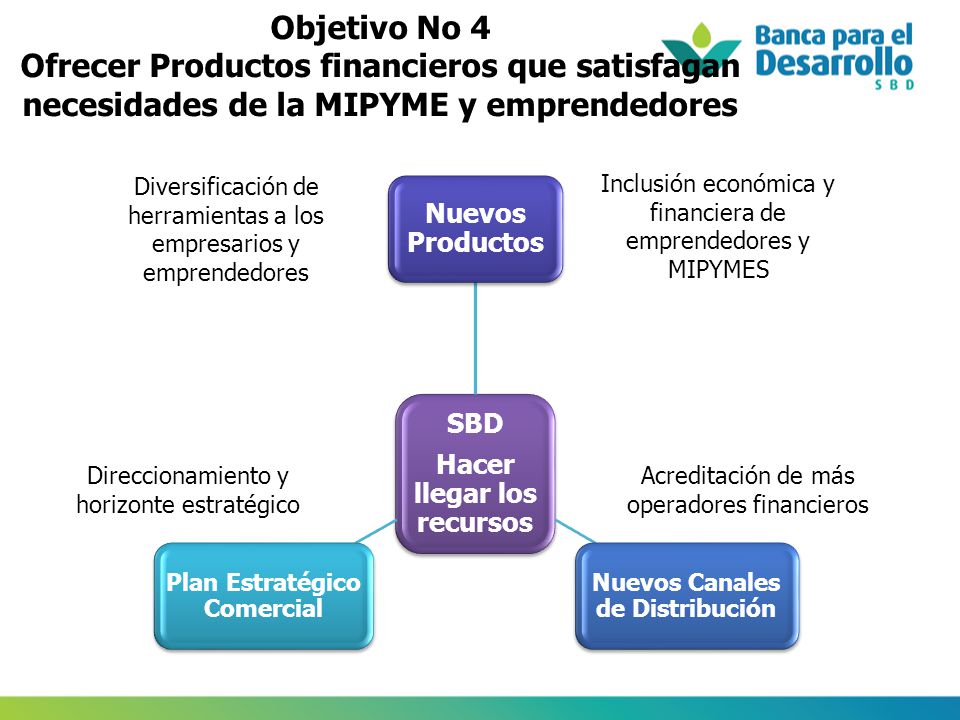 Objetivo No 4
Ofrecer Productos financieros que satisfagan necesidades de la MIPYME y emprendedores

Banca para el Desarrollo
SBD

Diversificación de herramientas a los empresarios y emprendedores

Nuevos Productos

Inclusión económica y financiera de emprendedores y MIPYMES

SBD
Hacer llegar los recursos

Direccionamiento y horizonte estratégico

Acreditación de más operadores financieros

Plan Estratégico Comercial

Nuevos Canales de Distribución